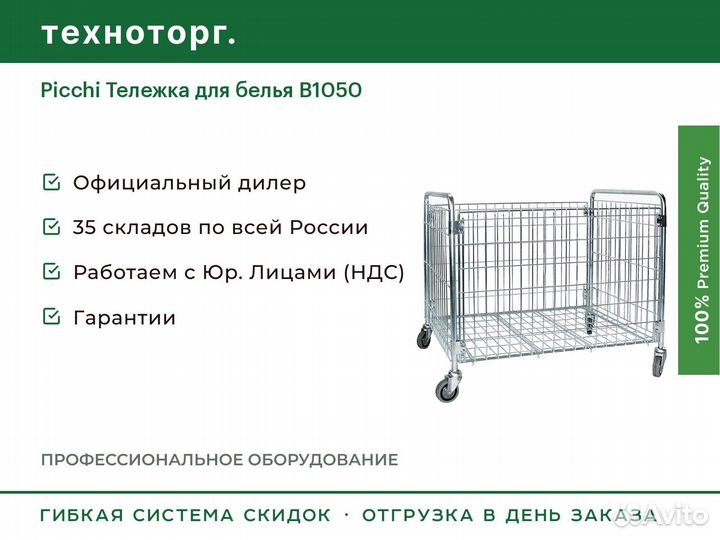 техноторг.

Picchi Тележка для белья B1050

Официальный дилер

35 складов по всей России

Работаем с Юр. Лицами (НДС)

Гарантии

100% Premium Quality

ПРОФЕССИОНАЛЬНОЕ ОБОРУДОВАНИЕ

ГИБКАЯ СИСТЕМА СКИДОК · ОТГРУЗКА В ДЕНЬ ЗАКАЗА

Avito